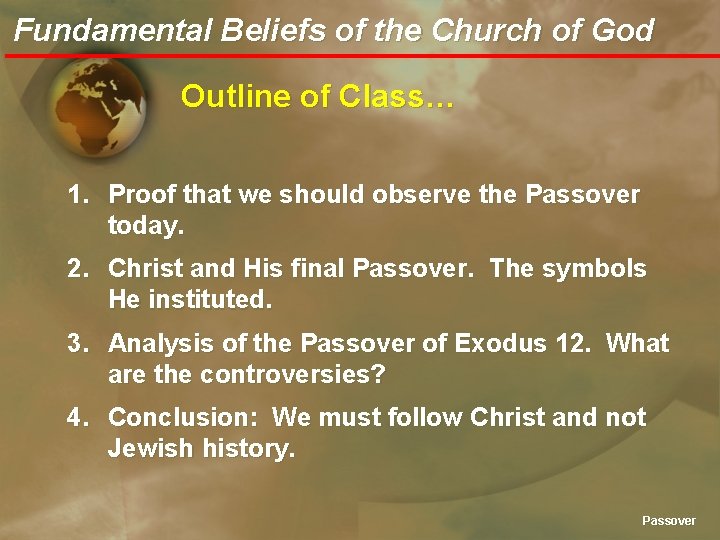 Fundamental Beliefs of the Church of God

Outline of Class…

1. Proof that we should observe the Passover today.

2. Christ and His final Passover. The symbols He instituted.

3. Analysis of the Passover of Exodus 12. What are the controversies?

4. Conclusion: We must follow Christ and not Jewish history.

Passover